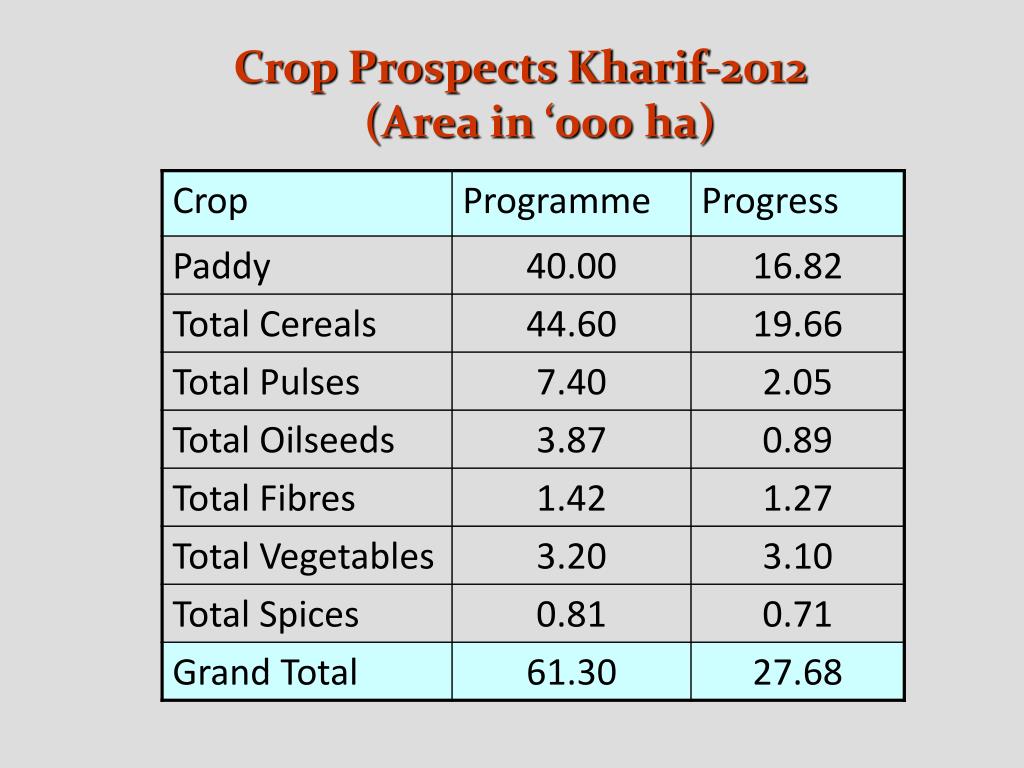 Crop Prospects Kharif-2012
(Area in ‘000 ha)

| Crop | Programme | Progress |
|---|---|---|
| Paddy | 40.00 | 16.82 |
| Total Cereals | 44.60 | 19.66 |
| Total Pulses | 7.40 | 2.05 |
| Total Oilseeds | 3.87 | 0.89 |
| Total Fibres | 1.42 | 1.27 |
| Total Vegetables | 3.20 | 3.10 |
| Total Spices | 0.81 | 0.71 |
| Grand Total | 61.30 | 27.68 |